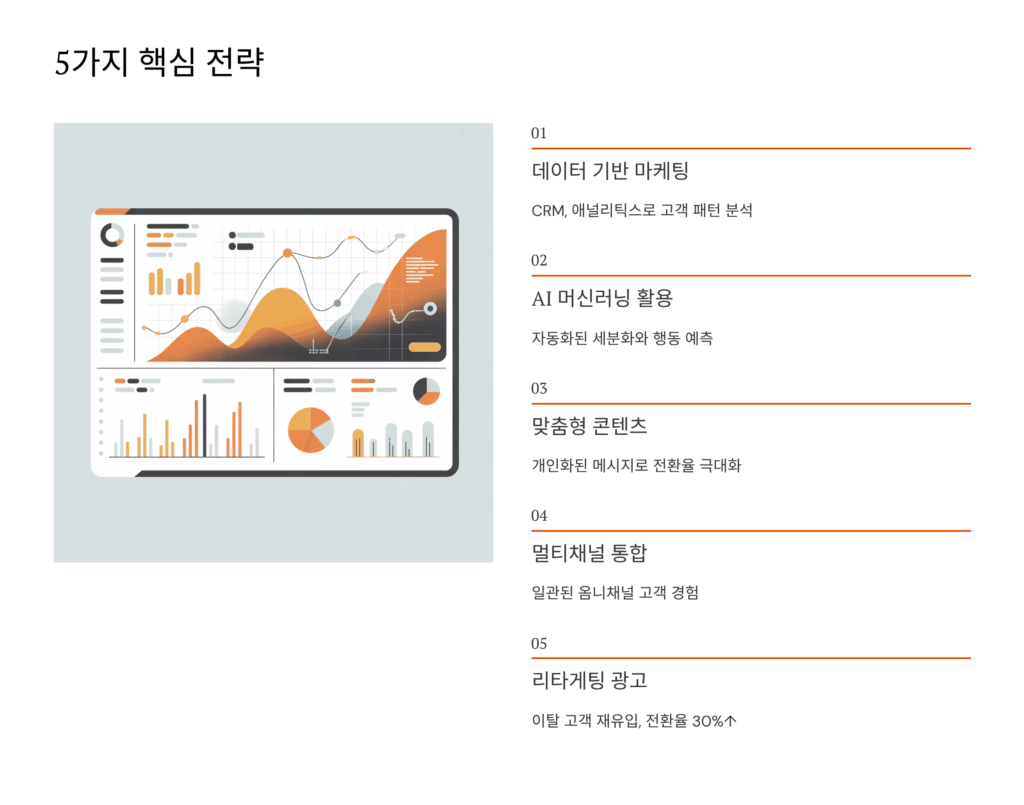 5가지 핵심 전략

01

데이터 기반 마케팅

CRM, 애널리틱스로 고객 패턴 분석

02

AI 머신러닝 활용

자동화된 세분화와 행동 예측

03

맞춤형 콘텐츠

개인화된 메시지로 전환율 극대화

04

멀티채널 통합

일관된 옴니채널 고객 경험

05

리타게팅 광고

이탈 고객 재유입, 전환율 30%↑